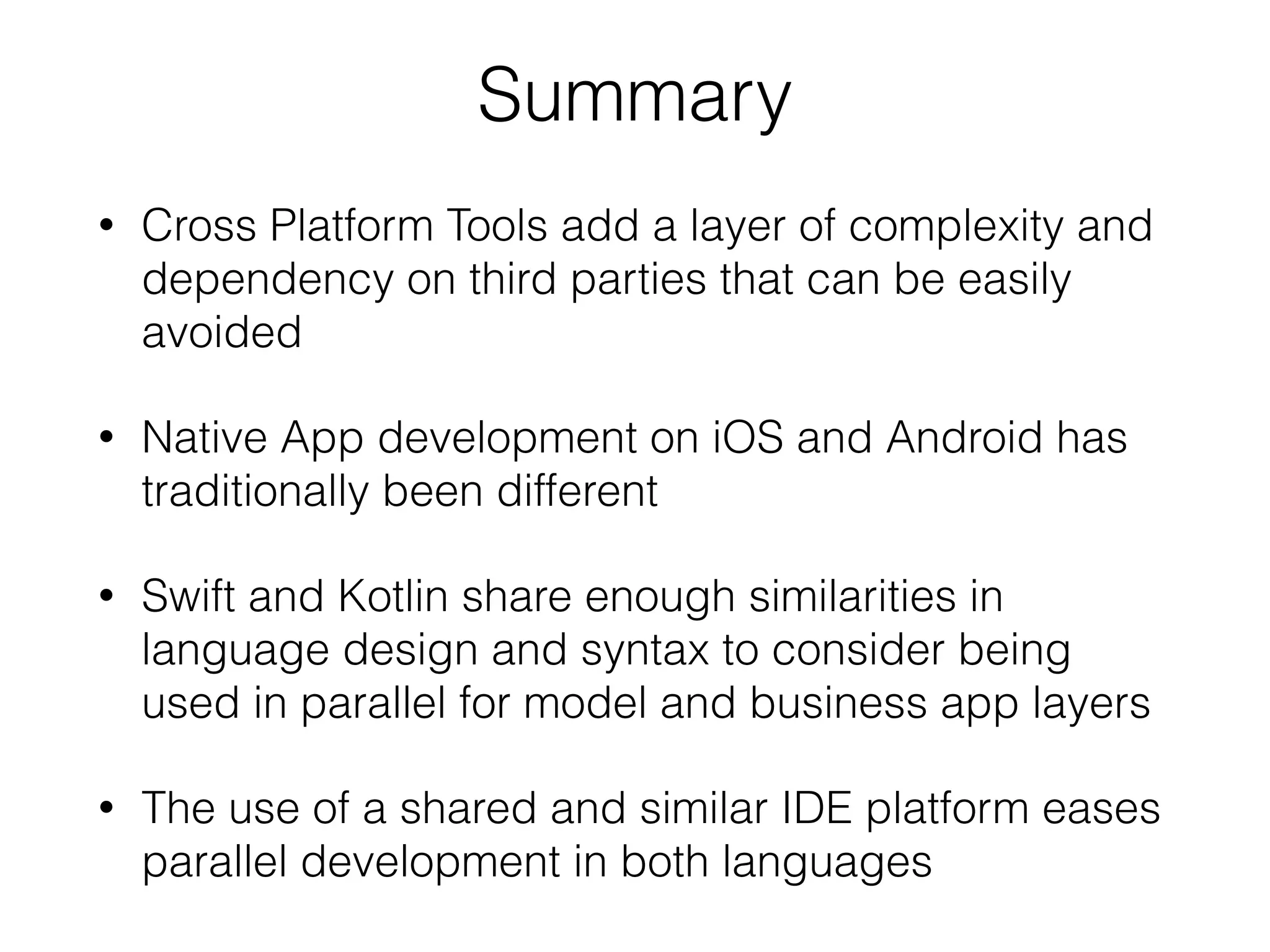 Summary

• Cross Platform Tools add a layer of complexity and dependency on third parties that can be easily avoided

• Native App development on iOS and Android has traditionally been different

• Swift and Kotlin share enough similarities in language design and syntax to consider being used in parallel for model and business app layers

• The use of a shared and similar IDE platform eases parallel development in both languages